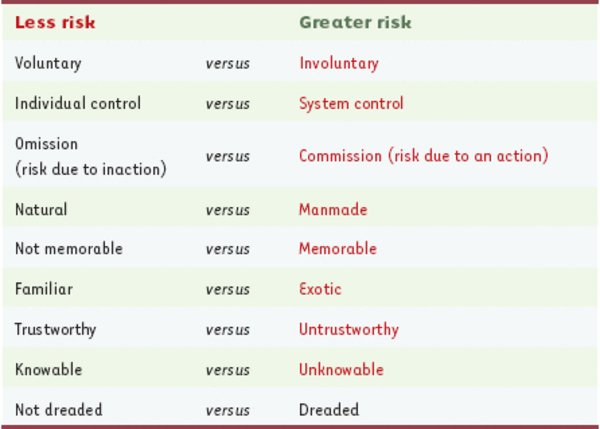 | Less risk | | Greater risk |
|---|---|---|
| Voluntary | versus | Involuntary |
| Individual control | versus | System control |
| Omission (risk due to inaction) | versus | Commission (risk due to an action) |
| Natural | versus | Manmade |
| Not memorable | versus | Memorable |
| Familiar | versus | Exotic |
| Trustworthy | versus | Untrustworthy |
| Knowable | versus | Unknowable |
| Not dreaded | versus | Dreaded |